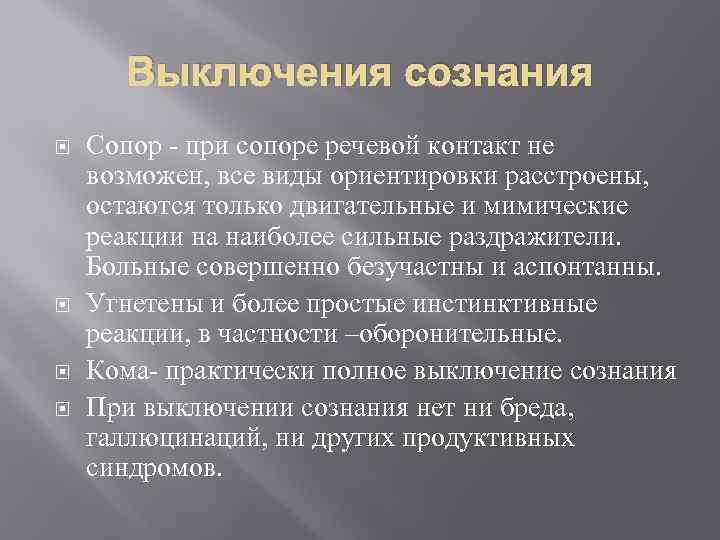 Выключения сознания

Сопор - при сопоре речевой контакт не возможен, все виды ориентировки расстроены, остаются только двигательные и мимические реакции на наиболее сильные раздражители. Больные совершенно безучастны и аспонтанны.

Угнетены и более простые инстинктивные реакции, в частности –оборонительные.

Кома- практически полное выключение сознания

При выключении сознания нет ни бреда, галлюцинаций, ни других продуктивных синдромов.